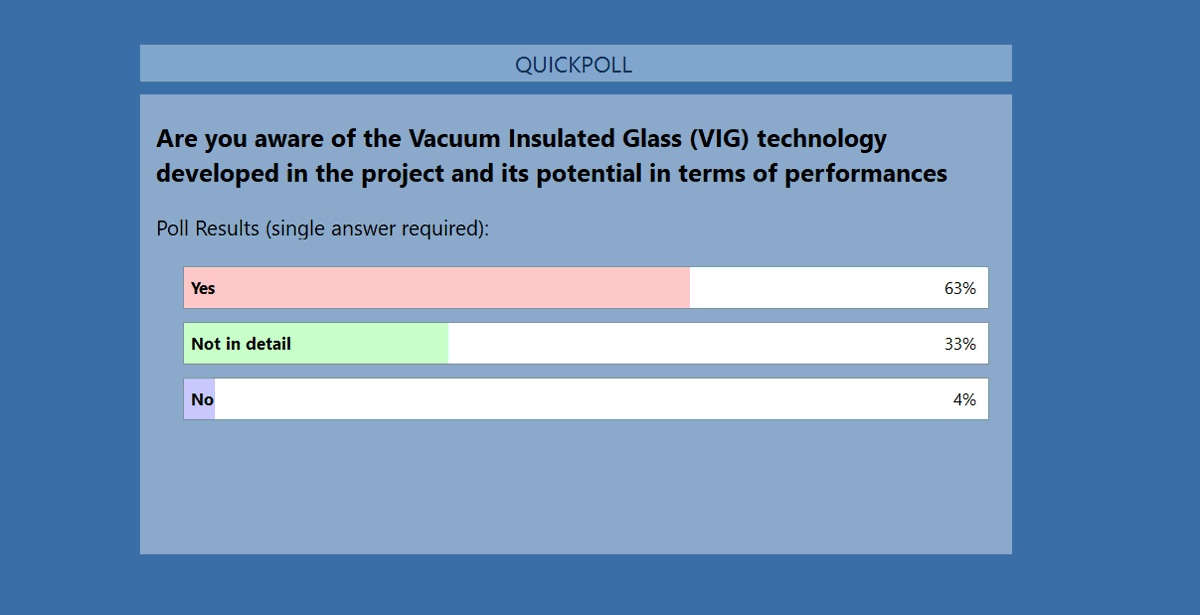 QUICKPOLL

Are you aware of the Vacuum Insulated Glass (VIG) technology developed in the project and its potential in terms of performances

Poll Results (single answer required):

Yes 63%

Not in detail 33%

No 4%